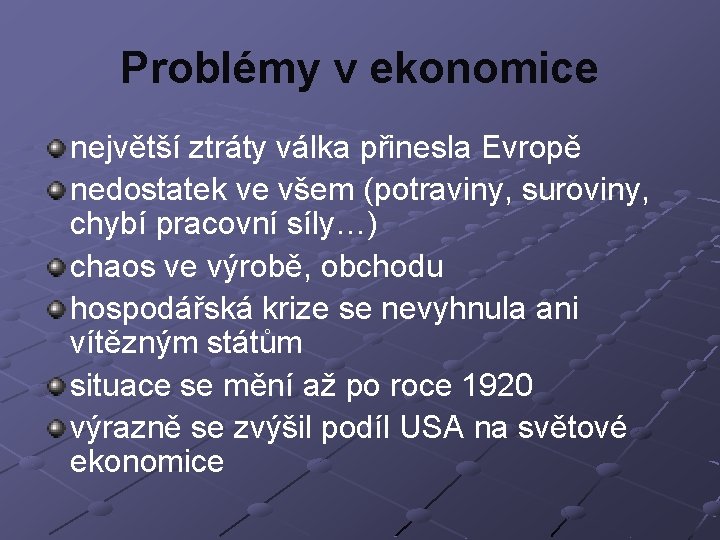 Problémy v ekonomice

největší ztráty válka přinesla Evropě

nedostatek ve všem (potraviny, suroviny, chybí pracovní síly…)

chaos ve výrobě, obchodu

hospodářská krize se nevyhnula ani vítězným státům

situace se mění až po roce 1920

výrazně se zvýšil podíl USA na světové ekonomice